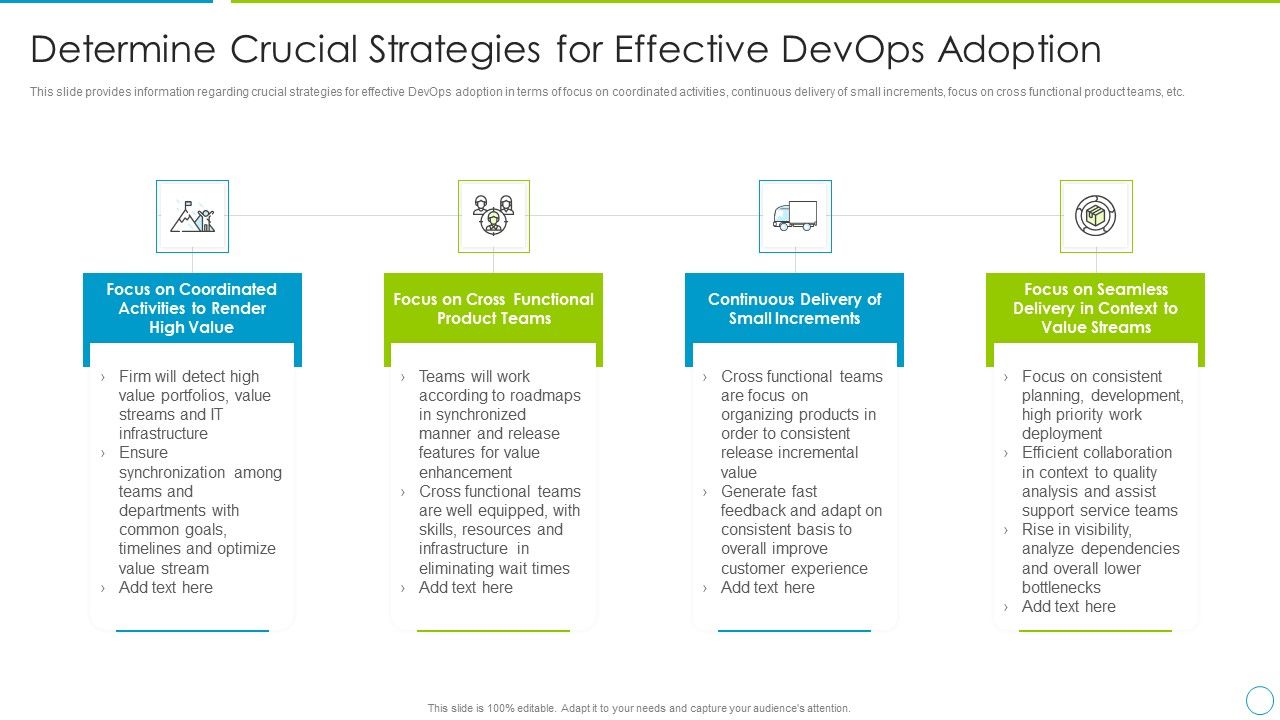 Determine Crucial Strategies for Effective DevOps Adoption

This slide provides information regarding crucial strategies for effective DevOps adoption in terms of focus on coordinated activities, continuous delivery of small increments, focus on cross functional product teams, etc.

Focus on Coordinated Activities to Render High Value

› Firm will detect high value portfolios, value streams and IT infrastructure
› Ensure synchronization among teams and departments with common goals, timelines and optimize value stream
› Add text here

Focus on Cross Functional Product Teams

› Teams will work according to roadmaps in synchronized manner and release features for value enhancement
› Cross functional teams are well equipped, with skills, resources and infrastructure in eliminating wait times
› Add text here

Continuous Delivery of Small Increments

› Cross functional teams are focus on organizing products in order to consistent release incremental value
› Generate fast feedback and adapt on consistent basis to overall improve customer experience
› Add text here

Focus on Seamless Delivery in Context to Value Streams

› Focus on consistent planning, development, high priority work deployment
› Efficient collaboration in context to quality analysis and assist support service teams
› Rise in visibility, analyze dependencies and overall lower bottlenecks
› Add text here

This slide is 100% editable. Adapt it to your needs and capture your audience's attention.